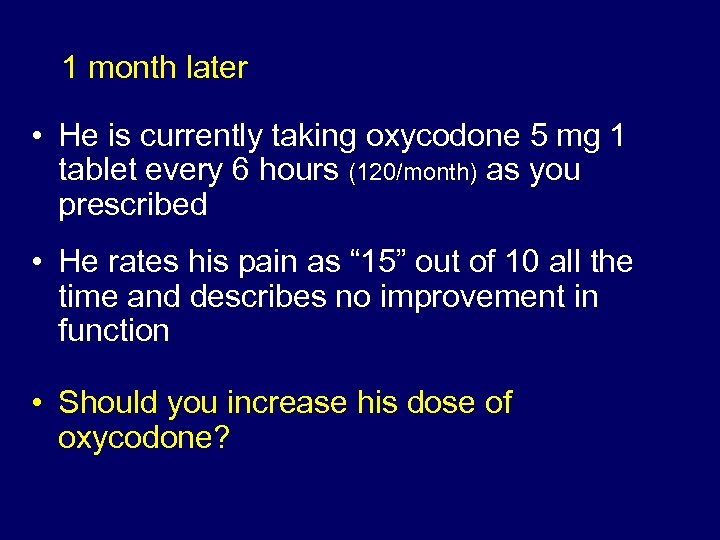 1 month later

• He is currently taking oxycodone 5 mg 1 tablet every 6 hours (120/month) as you prescribed

• He rates his pain as “15” out of 10 all the time and describes no improvement in function

• Should you increase his dose of oxycodone?